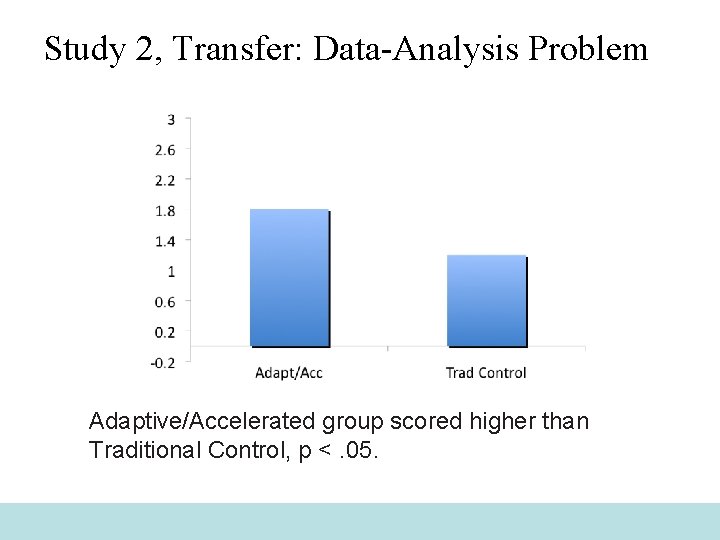 Study 2, Transfer: Data-Analysis Problem

3
2.6
2.2
1.8
1.4
1
0.6
0.2
-0.2

Adapt/Acc
Trad Control

Adaptive/Accelerated group scored higher than Traditional Control, p < .05.